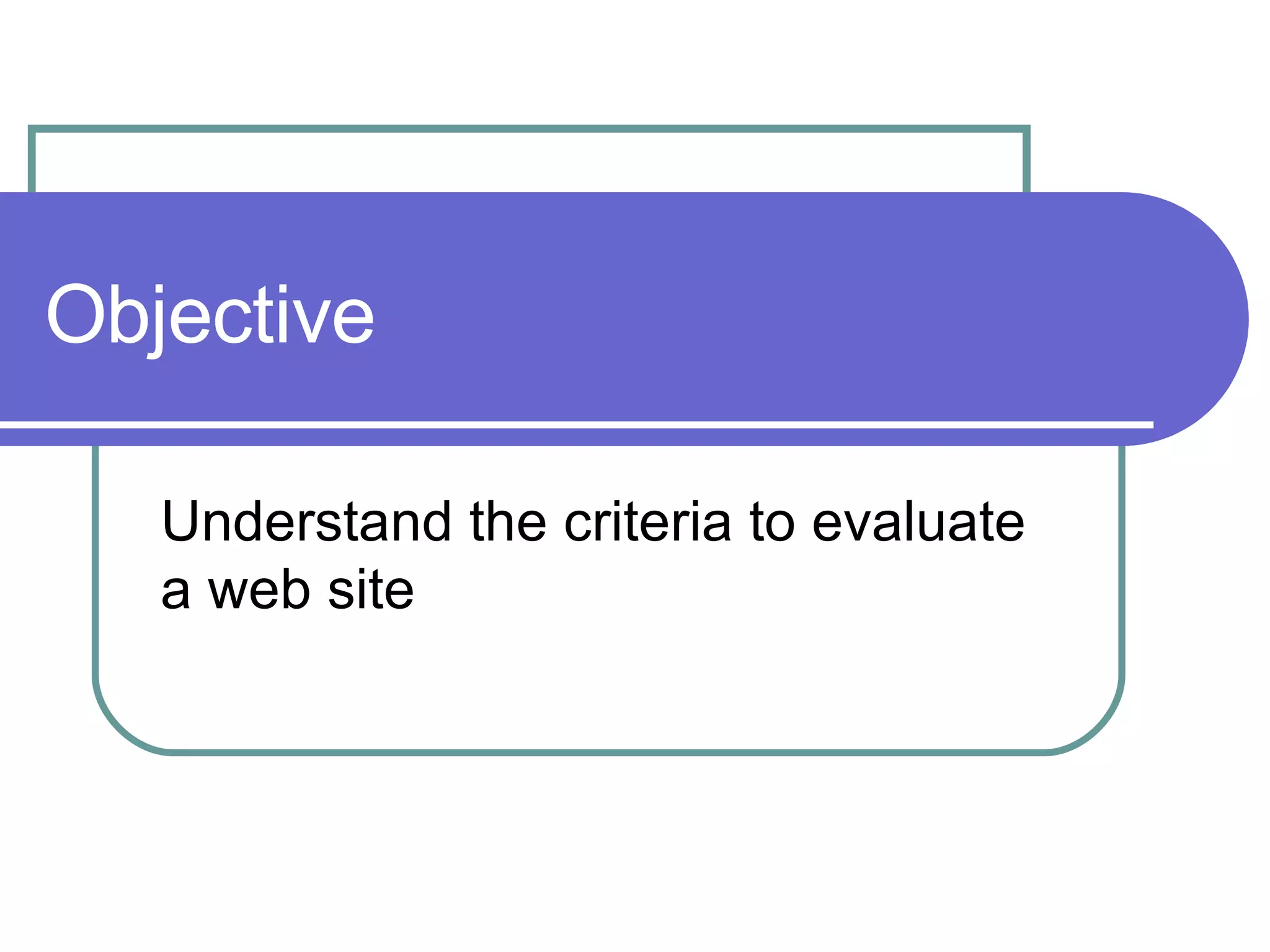 Objective

Understand the criteria to evaluate a web site